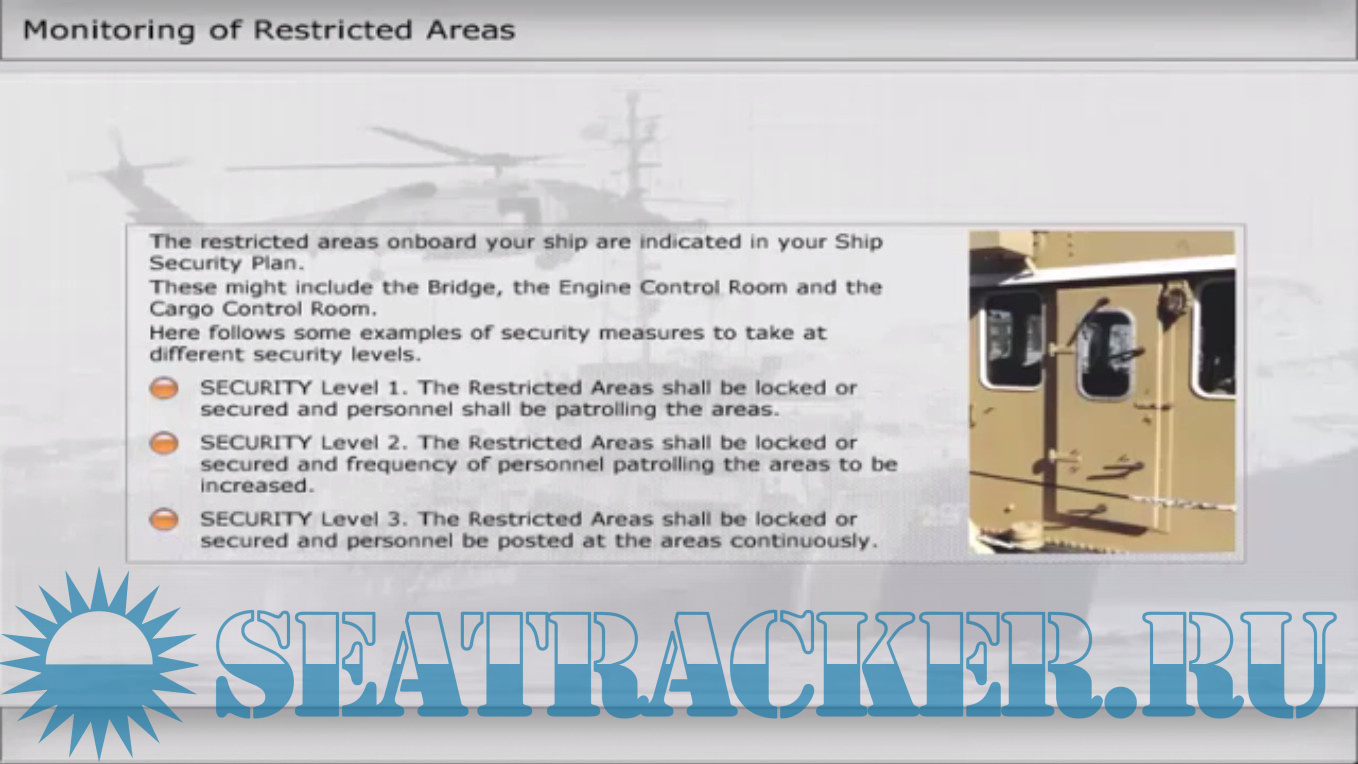 Monitoring of Restricted Areas

The restricted areas onboard your ship are indicated in your Ship Security Plan.

These might include the Bridge, the Engine Control Room and the Cargo Control Room.

Here follows some examples of security measures to take at different security levels.

SECURITY Level 1. The Restricted Areas shall be locked or secured and personnel shall be patrolling the areas.

SECURITY Level 2. The Restricted Areas shall be locked or secured and frequency of personnel patrolling the areas to be increased.

SECURITY Level 3. The Restricted Areas shall be locked or secured and personnel be posted at the areas continuously.

SEATRACKER.RU